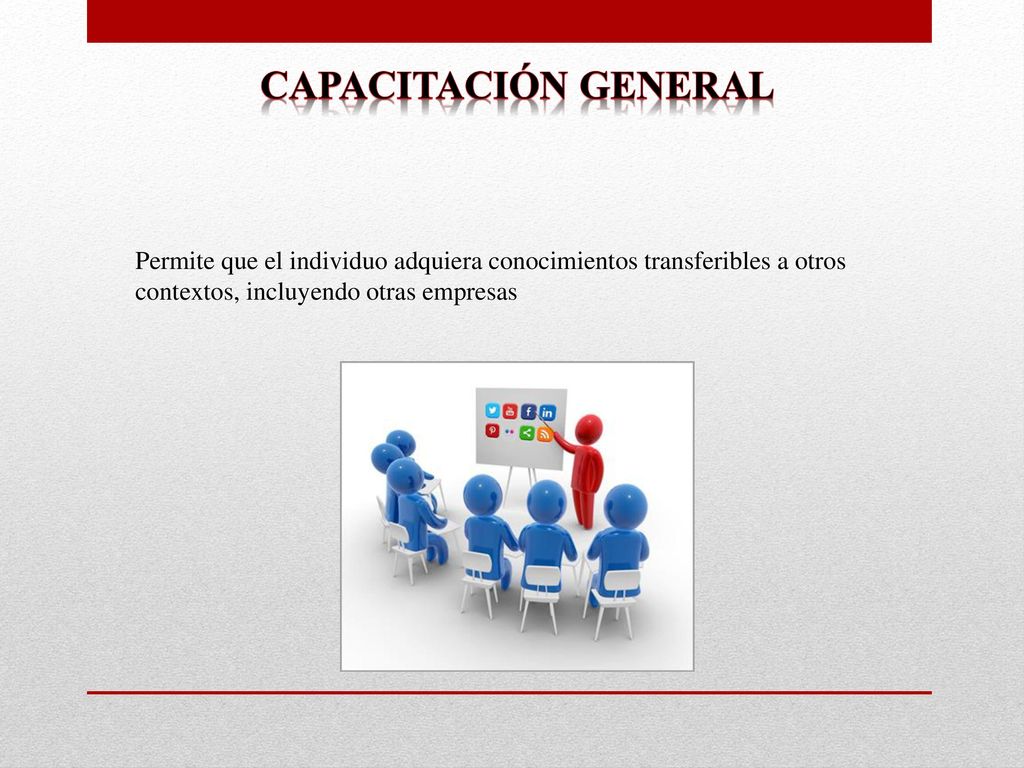 CAPACITACIÓN GENERAL

Permite que el individuo adquiera conocimientos transferibles a otros contextos, incluyendo otras empresas